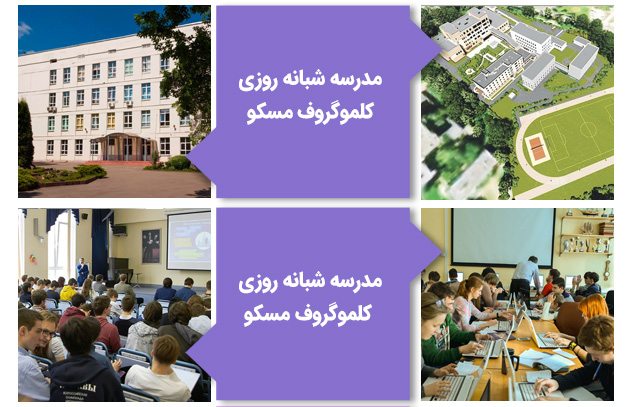 مدرسه شبانه روزی
کلموگروف مسکو

مدرسه شبانه روزی
کلموگروف مسکو